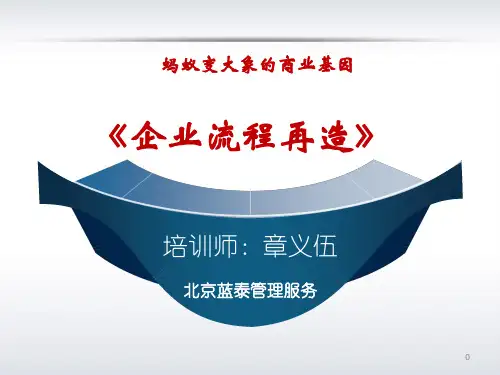 蚂蚁变大象的商业基因

《企业流程再造》

培训师：章义伍

北京蓝泰管理服务

0